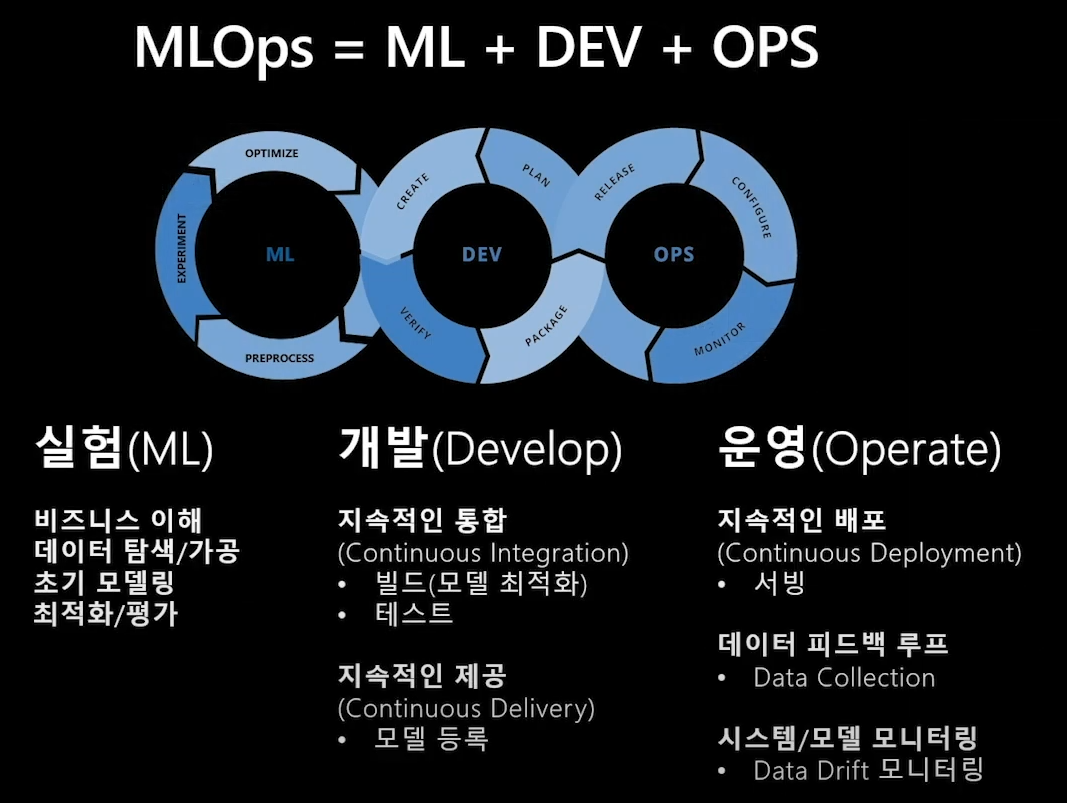 MLOps = ML + DEV + OPS

OPTIMIZE
EXPERIMENT
ML
PREPROCESS
CREATE
PLAN
DEV
VERIFY
PACKAGE
RELEASE
CONFIGURE
OPS
MONITOR

실험(ML)

비즈니스 이해
데이터 탐색/가공
초기 모델링
최적화/평가

개발(Develop)

지속적인 통합
(Continuous Integration)
• 빌드(모델 최적화)
• 테스트

지속적인 제공
(Continuous Delivery)
• 모델 등록

운영(Operate)

지속적인 배포
(Continuous Deployment)
• 서빙

데이터 피드백 루프
• Data Collection

시스템/모델 모니터링
• Data Drift 모니터링